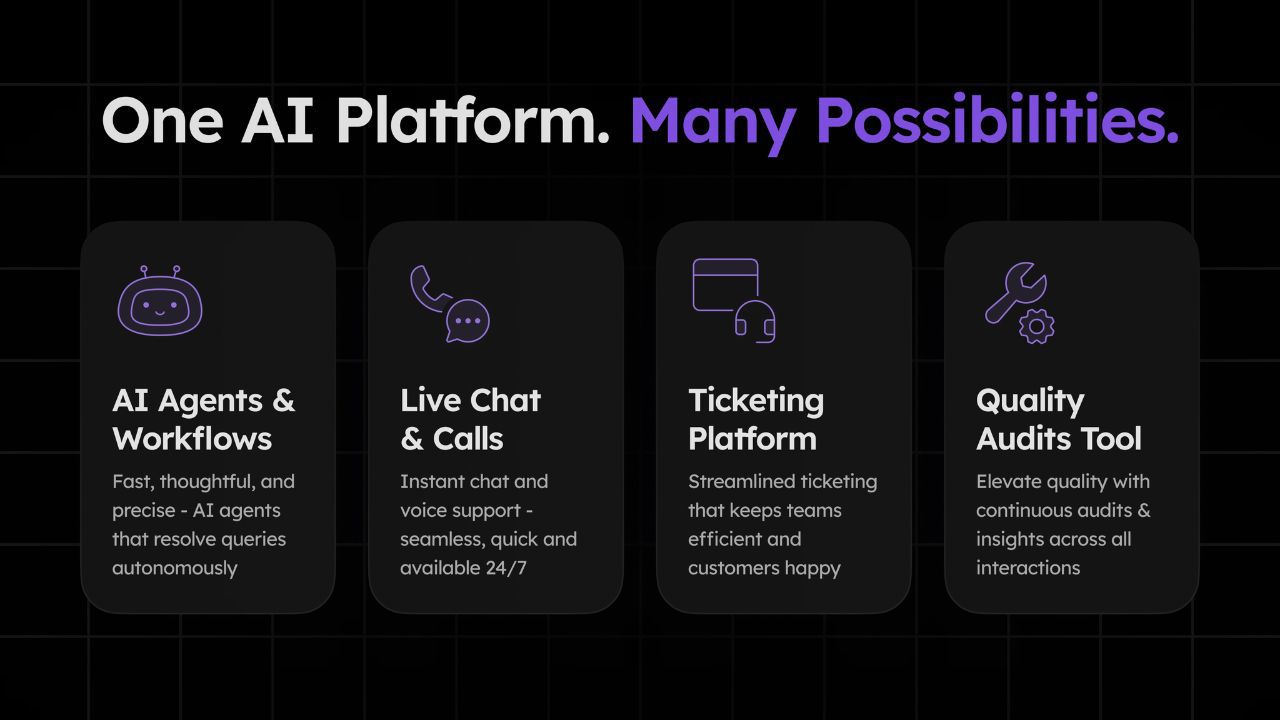 One AI Platform. Many Possibilities.

AI Agents & Workflows

Fast, thoughtful, and precise - AI agents that resolve queries autonomously

Live Chat & Calls

Instant chat and voice support - seamless, quick and available 24/7

Ticketing Platform

Streamlined ticketing that keeps teams efficient and customers happy

Quality Audits Tool

Elevate quality with continuous audits & insights across all interactions